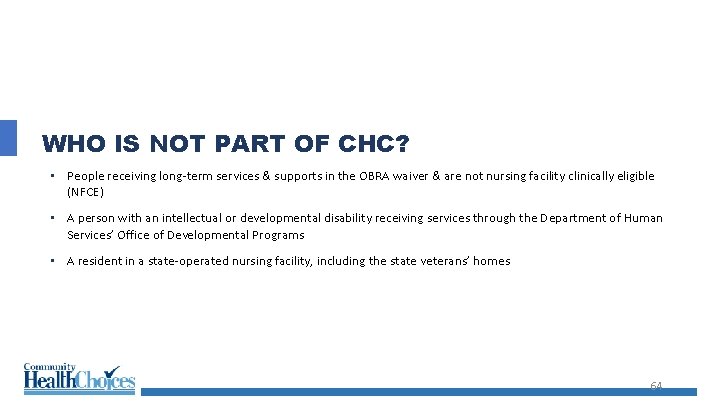 WHO IS NOT PART OF CHC?

▪ People receiving long-term services & supports in the OBRA waiver & are not nursing facility clinically eligible (NFCE)

▪ A person with an intellectual or developmental disability receiving services through the Department of Human Services' Office of Developmental Programs

▪ A resident in a state-operated nursing facility, including the state veterans' homes

Community HealthChoices

64